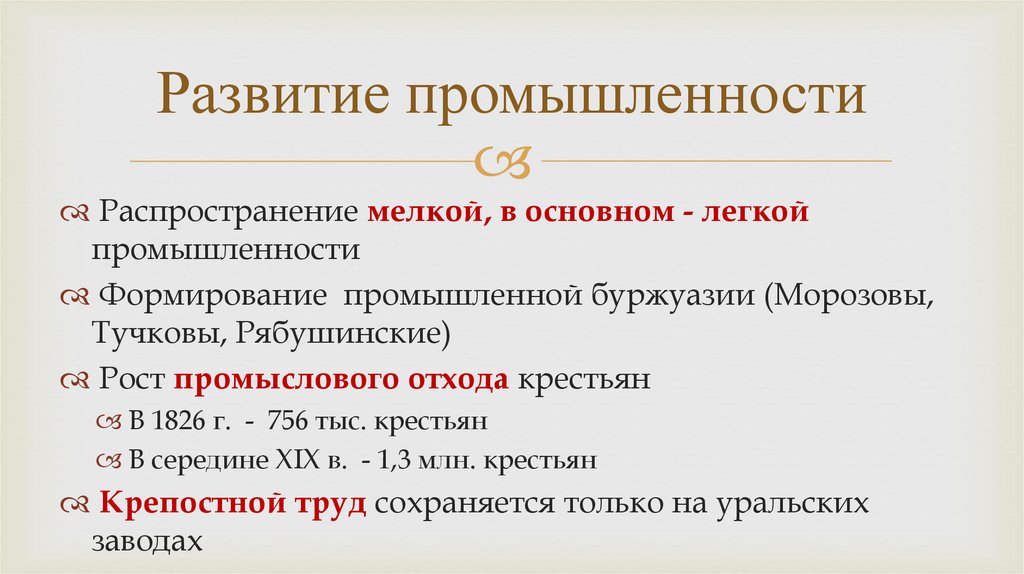 Развитие промышленности

Распространение мелкой, в основном - легкой промышленности

Формирование промышленной буржуазии (Морозовы, Тучковы, Рябушинские)

Рост промыслового отхода крестьян

В 1826 г. - 756 тыс. крестьян

В середине XIX в. - 1,3 млн. крестьян

Крепостной труд сохраняется только на уральских заводах